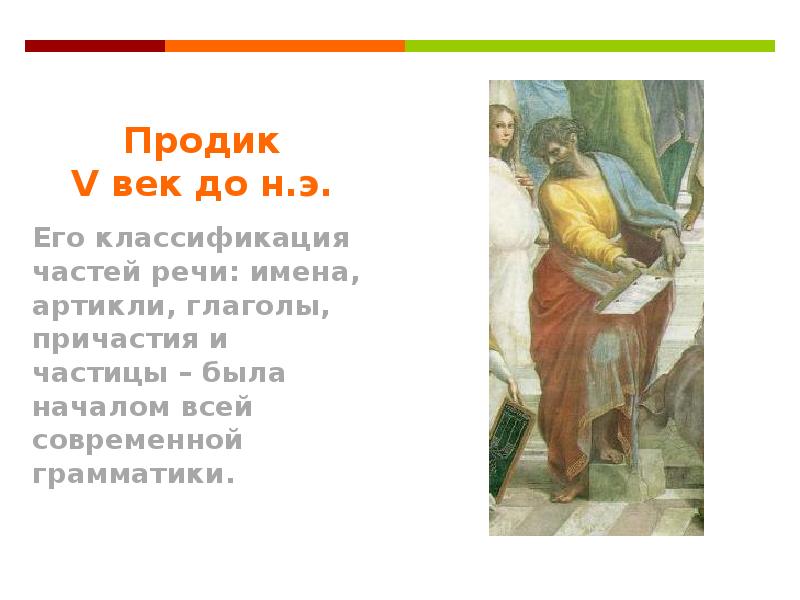 Продик
V век до н.э.

Его классификация частей речи: имена, артикли, глаголы, причастия и частицы – была началом всей современной грамматики.